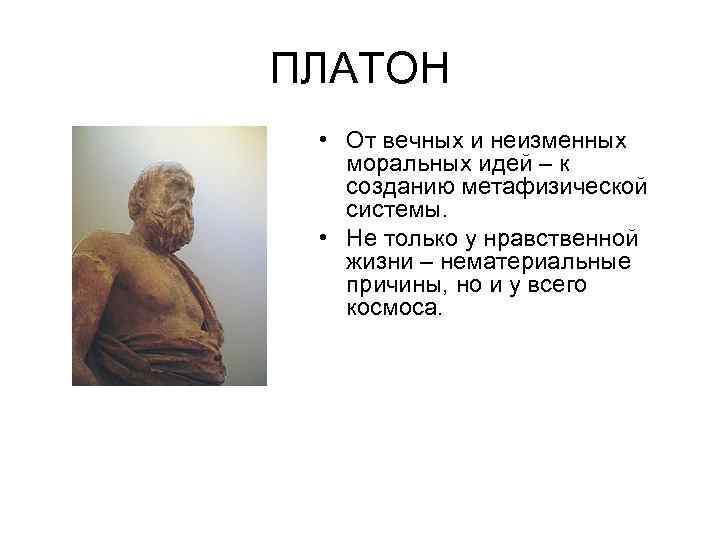 ПЛАТОН

• От вечных и неизменных моральных идей – к созданию метафизической системы.
• Не только у нравственной жизни – нематериальные причины, но и у всего космоса.